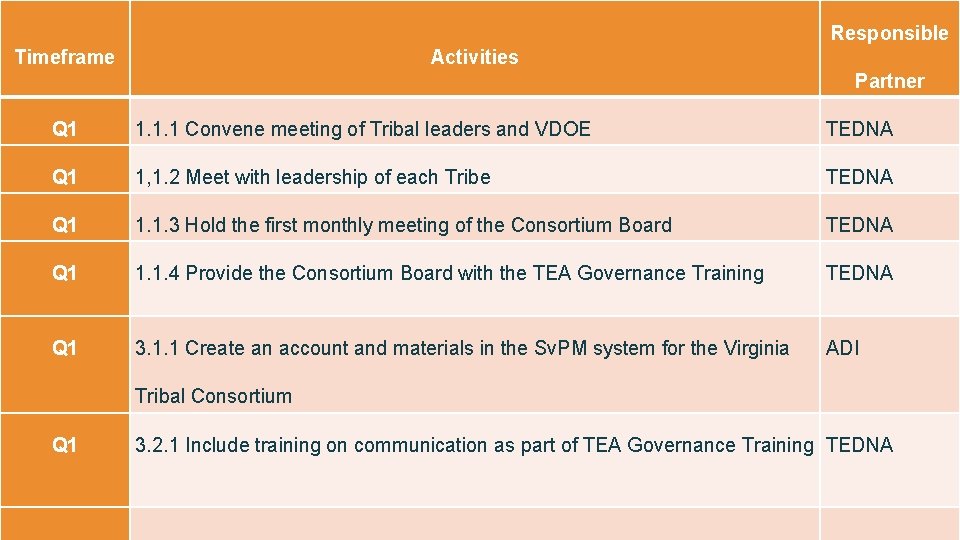 | Timeframe | Activities | Responsible Partner |
|---|---|---|
| Q1 | 1.1.1 Convene meeting of Tribal leaders and VDOE | TEDNA |
| Q1 | 1,1.2 Meet with leadership of each Tribe | TEDNA |
| Q1 | 1.1.3 Hold the first monthly meeting of the Consortium Board | TEDNA |
| Q1 | 1.1.4 Provide the Consortium Board with the TEA Governance Training | TEDNA |
| Q1 | 3.1.1 Create an account and materials in the SvPM system for the Virginia Tribal Consortium | ADI |
| Q1 | 3.2.1 Include training on communication as part of TEA Governance Training | TEDNA |
| | | |